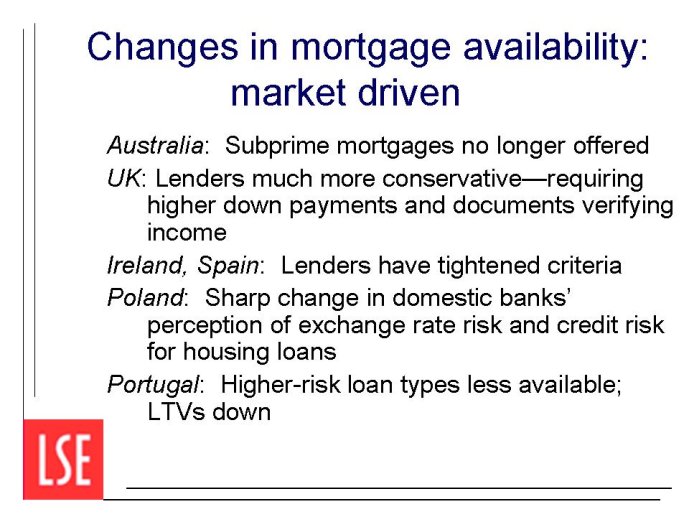 Changes in mortgage availability: market driven

Australia: Subprime mortgages no longer offered

UK: Lenders much more conservative—requiring higher down payments and documents verifying income

Ireland, Spain: Lenders have tightened criteria

Poland: Sharp change in domestic banks' perception of exchange rate risk and credit risk for housing loans

Portugal: Higher-risk loan types less available; LTVs down

LSE